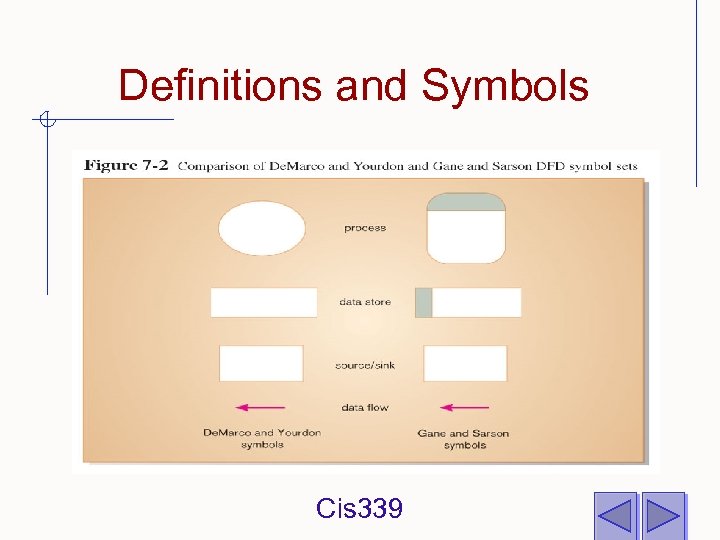 Definitions and Symbols

Figure 7-2 Comparison of DeMarco and Yourdon and Gane and Sarson DFD symbol sets

process

data store

source/sink

data flow

DeMarco and Yourdon symbols

Gane and Sarson symbols

Cis339